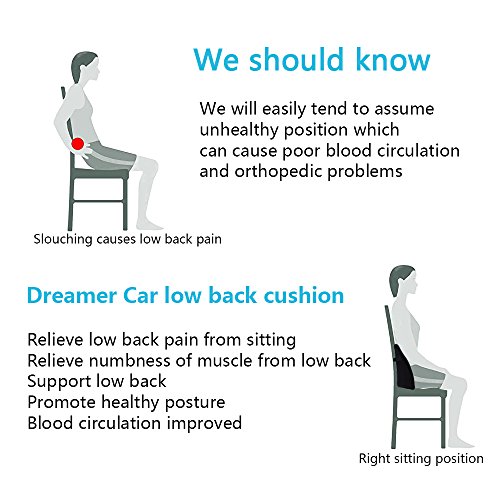 We should know

We will easily tend to assume unhealthy position which can cause poor blood circulation and orthopedic problems

Slouching causes low back pain

Dreamer Car low back cushion

Relieve low back pain from sitting
Relieve numbness of muscle from low back
Support low back
Promote healthy posture
Blood circulation improved

Right sitting position